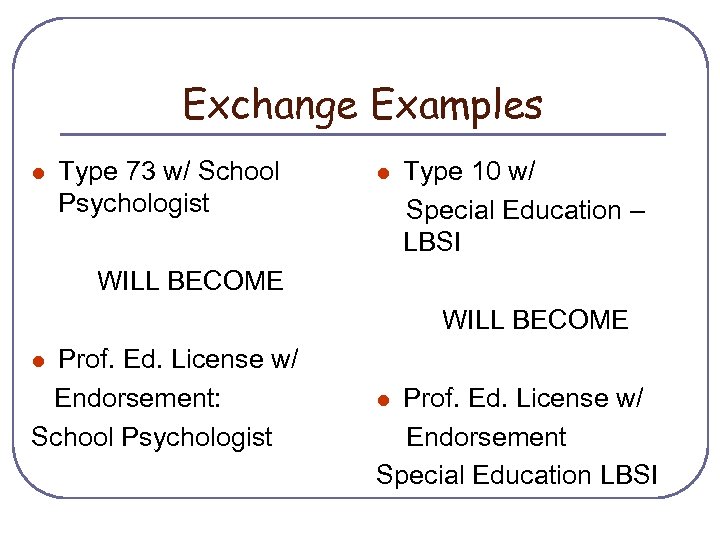 Exchange Examples

- Type 73 w/ School Psychologist

WILL BECOME

- Prof. Ed. License w/ Endorsement:

School Psychologist

- Type 10 w/ Special Education – LBSI

WILL BECOME

- Prof. Ed. License w/ Endorsement

Special Education LBSI